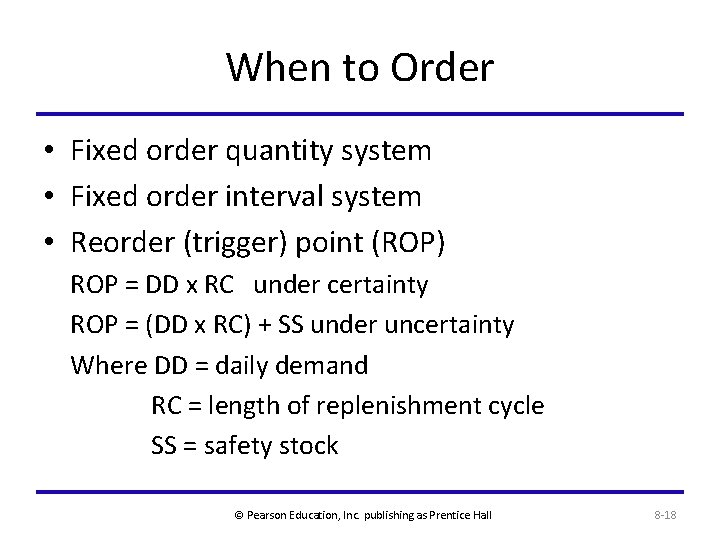 When to Order

• Fixed order quantity system
• Fixed order interval system
• Reorder (trigger) point (ROP)

ROP = DD x RC under certainty

ROP = (DD x RC) + SS under uncertainty

Where DD = daily demand

RC = length of replenishment cycle

SS = safety stock

© Pearson Education, Inc. publishing as Prentice Hall

8-18